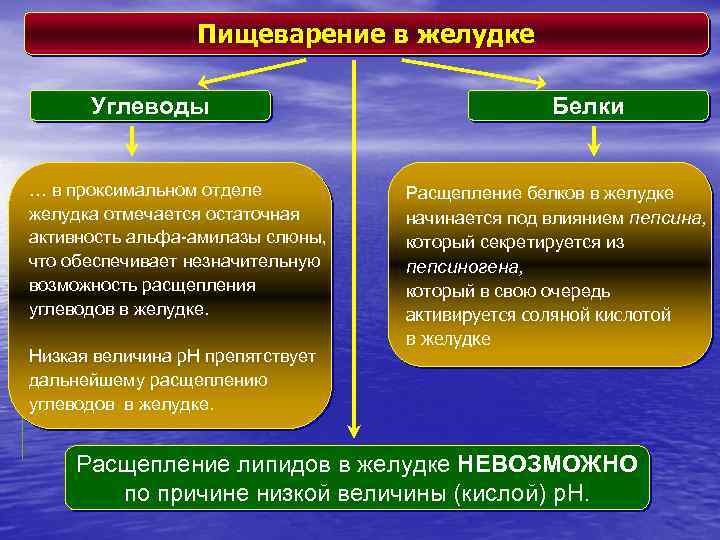 Пищеварение в желудке

Углеводы

… в проксимальном отделе желудка отмечается остаточная активность альфа-амилазы слюны, что обеспечивает незначительную возможность расщепления углеводов в желудке.

Низкая величина pH препятствует дальнейшему расщеплению углеводов в желудке.

Белки

Расщепление белков в желудке начинается под влиянием пепсина, который секретируется из пепсиногена, который в свою очередь активируется соляной кислотой в желудке

Расщепление липидов в желудке НЕВОЗМОЖНО по причине низкой величины (кислой) pH.